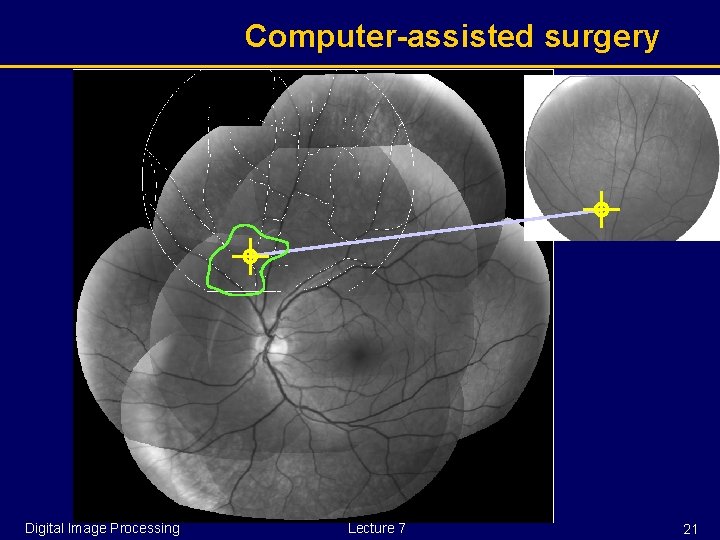 Computer-assisted surgery

Digital Image Processing

Lecture 7

21